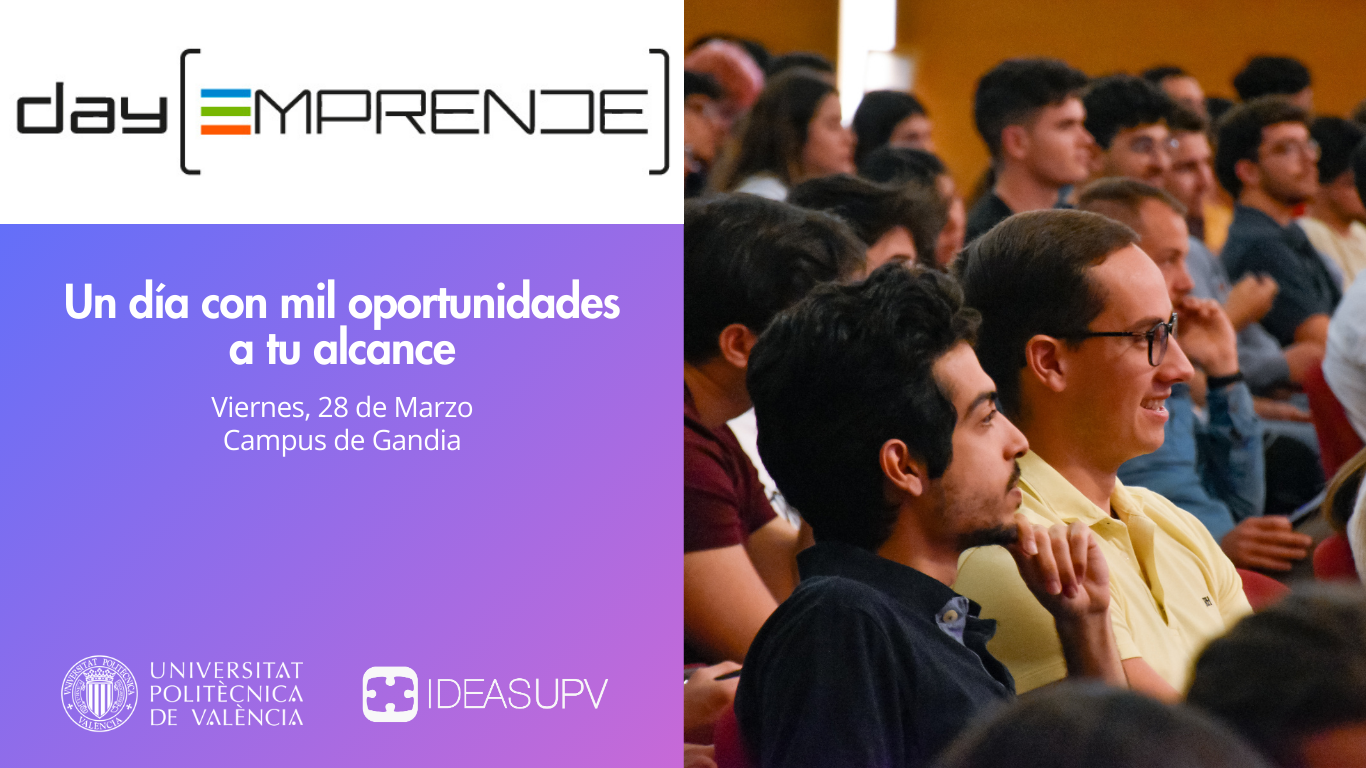 day [EMPRENDE]

Un día con mil oportunidades a tu alcance

Viernes, 28 de Marzo
Campus de Gandia

UNIVERSITAT POLITÈCNICA DE VALÈNCIA

IDEASUPV